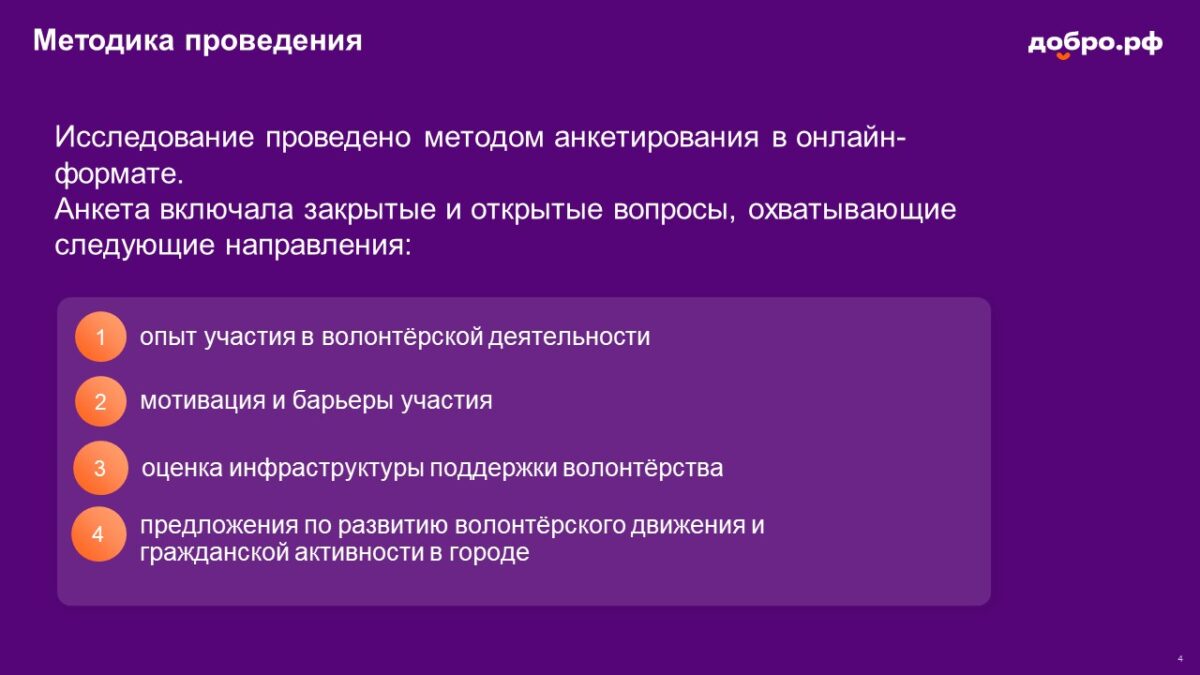 Методика проведения

добро.рф

Исследование проведено методом анкетирования в онлайн-формате.
Анкета включала закрытые и открытые вопросы, охватывающие следующие направления:

1 опыт участия в волонтёрской деятельности

2 мотивация и барьеры участия

3 оценка инфраструктуры поддержки волонтёрства

4 предложения по развитию волонтёрского движения и гражданской активности в городе

4